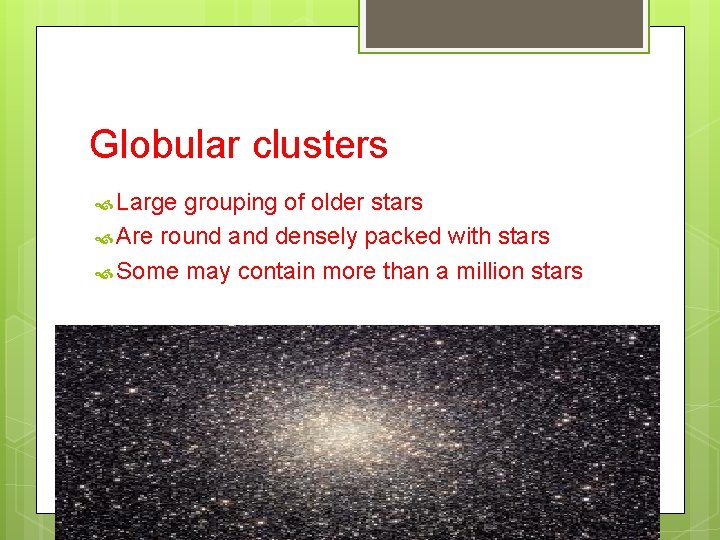 Globular clusters

Large grouping of older stars

Are round and densely packed with stars

Some may contain more than a million stars